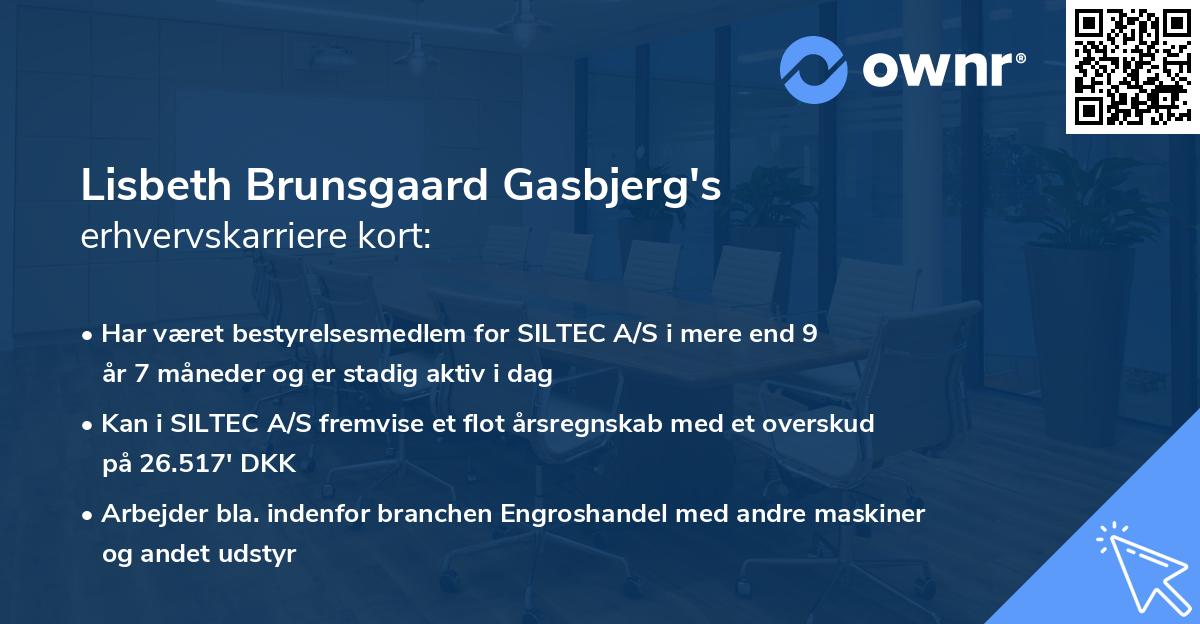 ownr®

Lisbeth Brunsgaard Gasbjerg's
erhvervskarriere kort:

• Har været bestyrelsesmedlem for SILTEC A/S i mere end 9 år 7 måneder og er stadig aktiv i dag

• Kan i SILTEC A/S fremvise et flot årsregnskab med et overskud på 26.517' DKK

• Arbejder bla. indenfor branchen Engroshandel med andre maskiner og andet udstyr